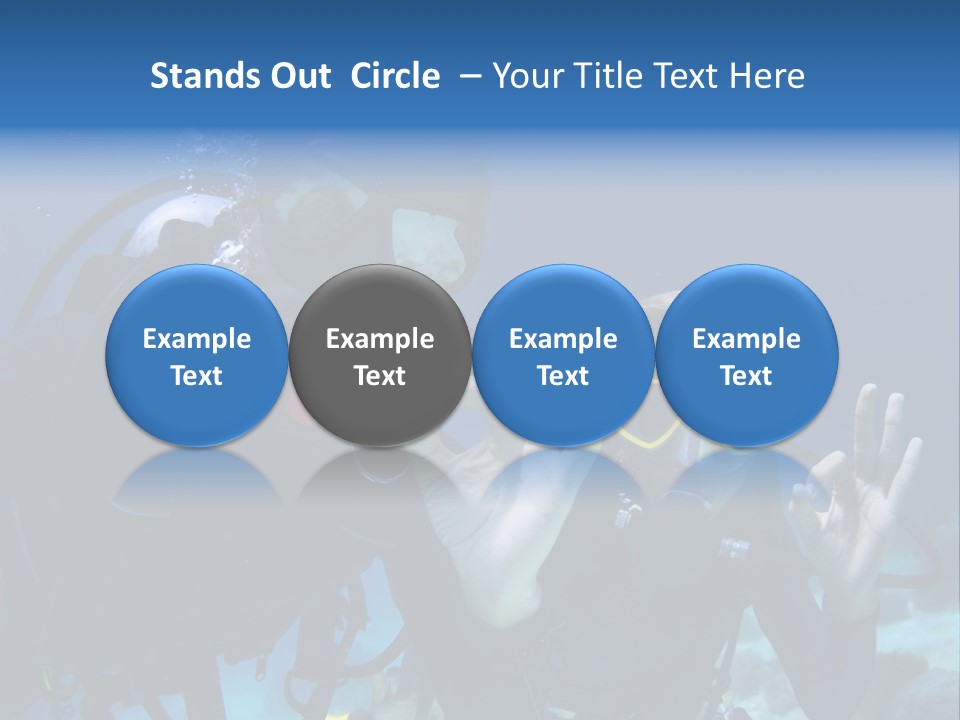 Stands Out Circle – Your Title Text Here

Example Text

Example Text

Example Text

Example Text